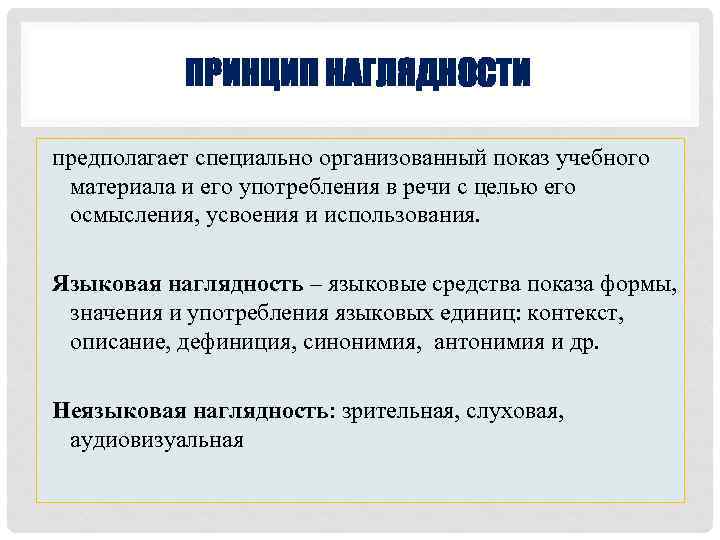 ПРИНЦИП НАГЛЯДНОСТИ

предполагает специально организованный показ учебного материала и его употребления в речи с целью его осмысления, усвоения и использования.

Языковая наглядность – языковые средства показа формы, значения и употребления языковых единиц: контекст, описание, дефиниция, синонимия, антонимия и др.

Неязыковая наглядность: зрительная, слуховая, аудиовизуальная